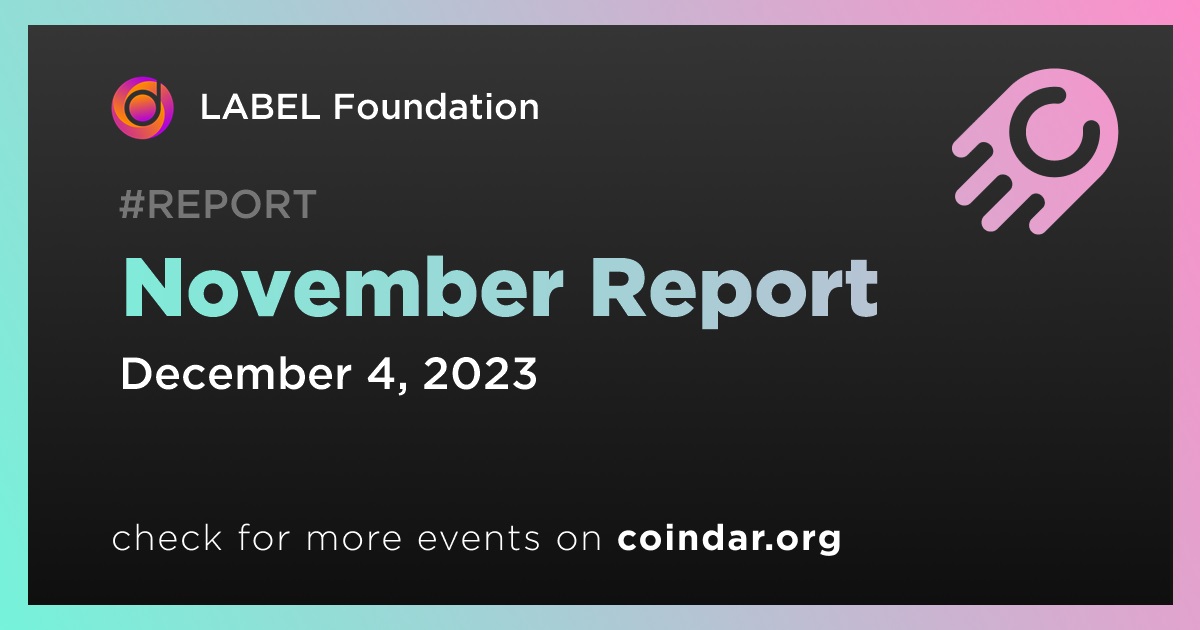 LABEL Foundation

#REPORT

November Report

December 4, 2023

check for more events on coindar.org